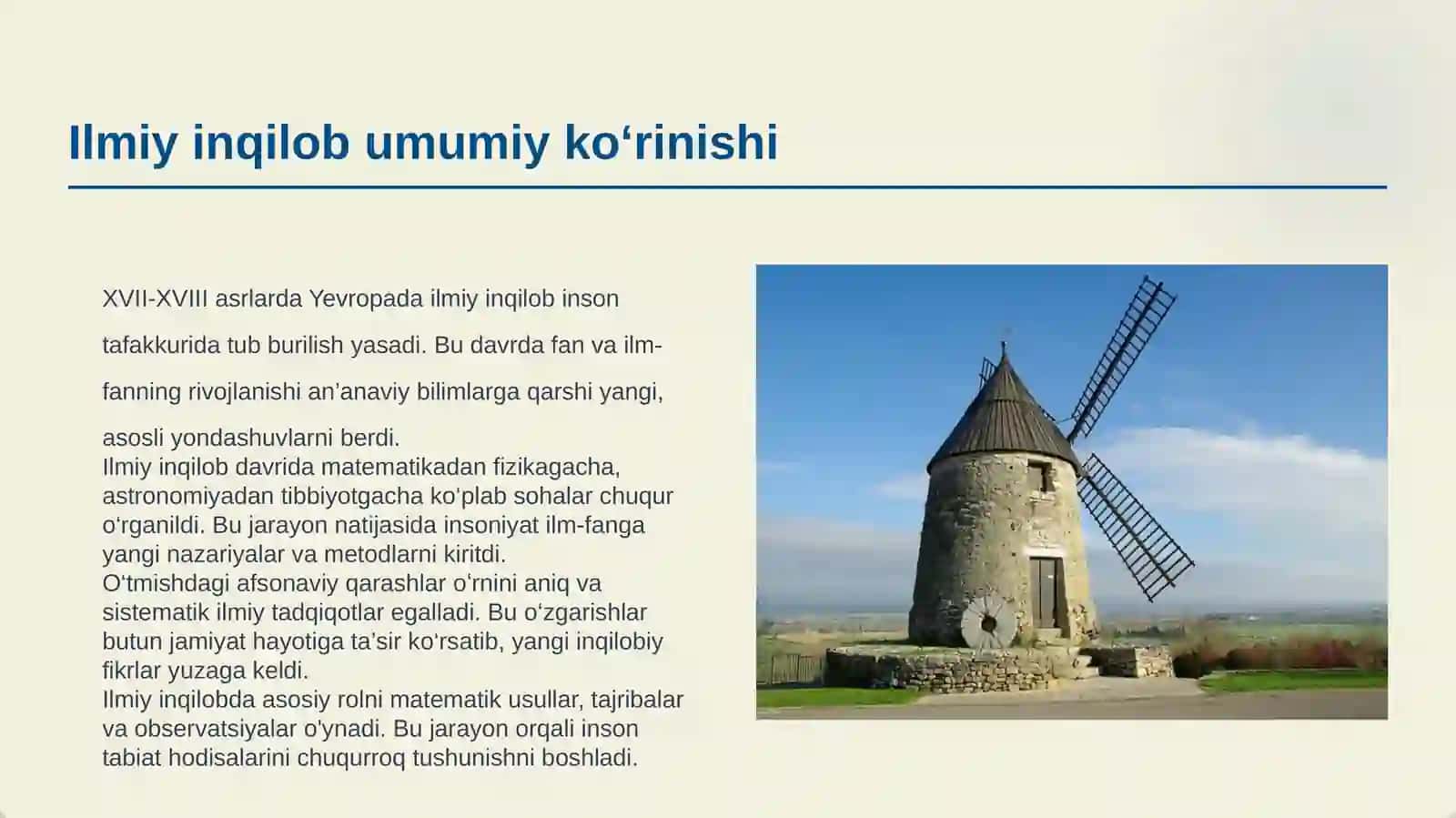 Ilmiy inqilob umumiy ko‘rinishi

XVII-XVIII asrlarda Yevropada ilmiy inqilob inson tafakkurida tub burilish yasadi. Bu davrda fan va ilm-fanning rivojlanishi an’anaviy bilimlarga qarshi yangi, asosli yondashuvlarni berdi.
Ilmiy inqilob davrida matematikadan fizikagacha, astronomiyadan tibbiyotgacha ko‘plab sohalar chuqur o‘rganildi. Bu jarayon natijasida insoniyat ilm-fanga yangi nazariyalar va metodlarni kiritdi.
O‘tmishdagi afsonaviy qarashlar o‘rnini aniq va sistematik ilmiy tadqiqotlar egalladi. Bu o‘zgarishlar butun jamiyat hayotiga ta’sir ko‘rsatib, yangi inqilobiy fikrlar yuzaga keldi.
Ilmiy inqilobda asosiy rolni matematik usullar, tajribalar va observatsiyalar o'ynadi. Bu jarayon orqali inson tabiat hodisalarini chuqurroq tushunishni boshladi.